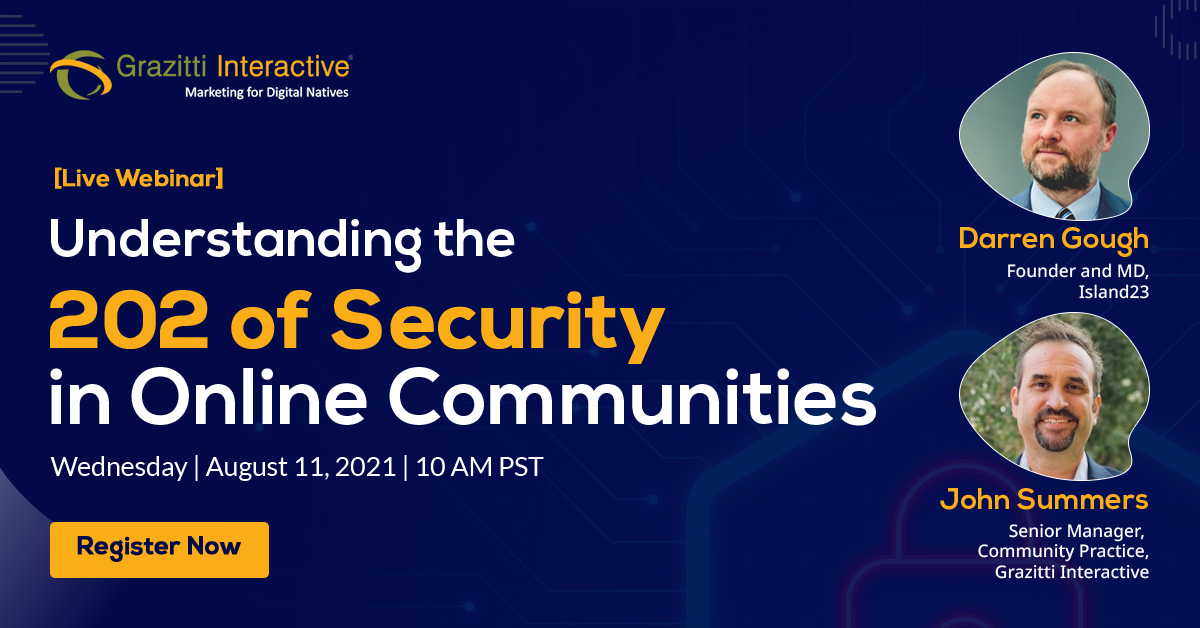 Grazitti Interactive®
Marketing for Digital Natives

[Live Webinar]

Understanding the 202 of Security in Online Communities

Wednesday | August 11, 2021 | 10 AM PST

Register Now

Darren Gough
Founder and MD, Island23

John Summers
Senior Manager, Community Practice, Grazitti Interactive